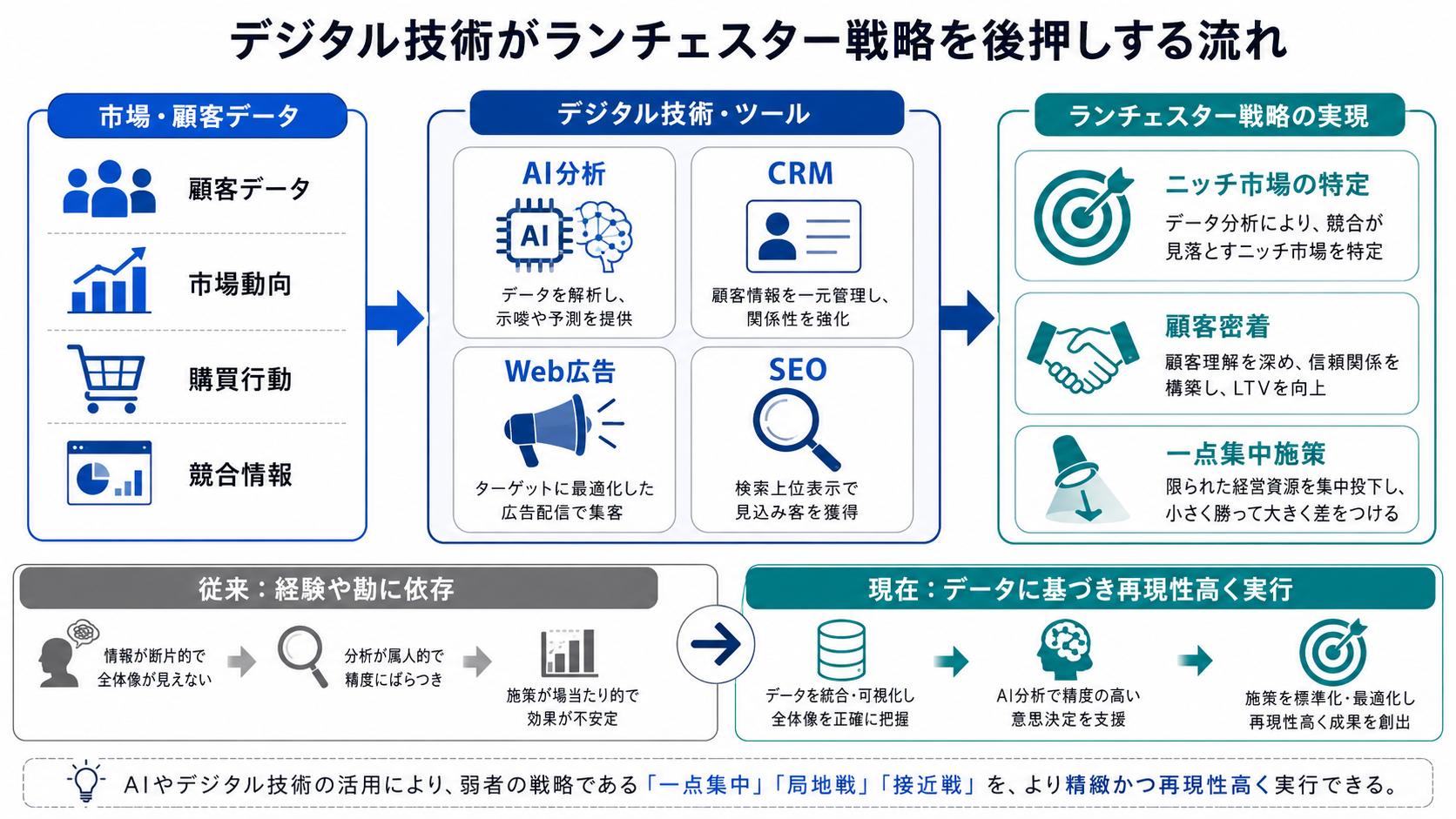 デジタル技術がランチェスター戦略を後押しする流れ

市場・顧客データ

顧客データ

市場動向

購買行動

競合情報

デジタル技術・ツール

AI分析

AI

データを解析し、示唆や予測を提供

CRM

顧客情報を一元管理し、関係性を強化

Web広告

ターゲットに最適化した広告配信で集客

SEO

検索上位表示で見込み客を獲得

ランチェスター戦略の実現

ニッチ市場の特定

データ分析により、競合が見落とすニッチ市場を特定

顧客密着

顧客理解を深め、信頼関係を構築し、LTVを向上

一点集中施策

限られた経営資源を集中投下し、小さく勝って大きく差をつける

従来：経験や勘に依存

情報が断片的で全体像が見えない

分析が属人的で精度にばらつき

施策が場当たり的で効果が不安定

現在：データに基づき再現性高く実行

データを統合・可視化し全体像を正確に把握

AI分析で精度の高い意思決定を支援

施策を標準化・最適化し再現性高く成果を創出

AIやデジタル技術の活用により、弱者の戦略である「一点集中」「局地戦」「接近戦」を、より精緻かつ再現性高く実行できる。